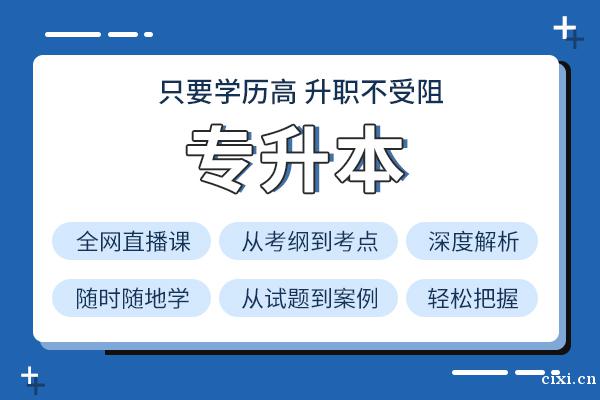 只要学历高 升职不受阻

专升本

全网直播课
从考纲到考点
深度解析

随时随地学
从试题到案例
轻松把握

cixi.cn